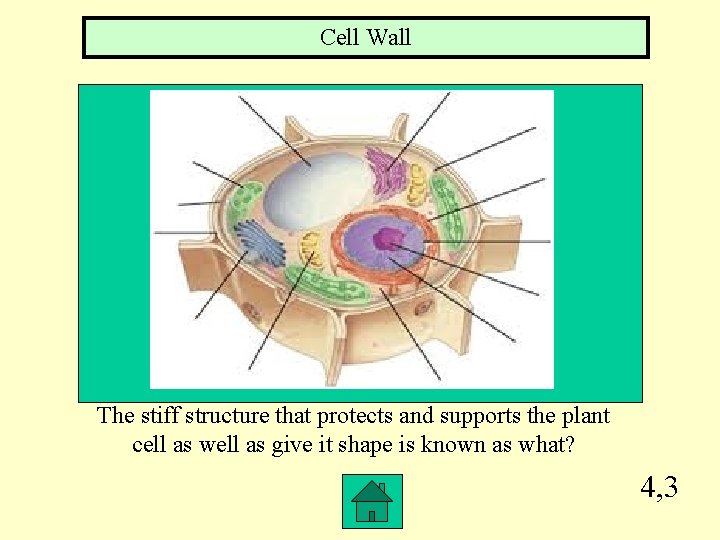 Cell Wall

The stiff structure that protects and supports the plant cell as well as give it shape is known as what?

4,3